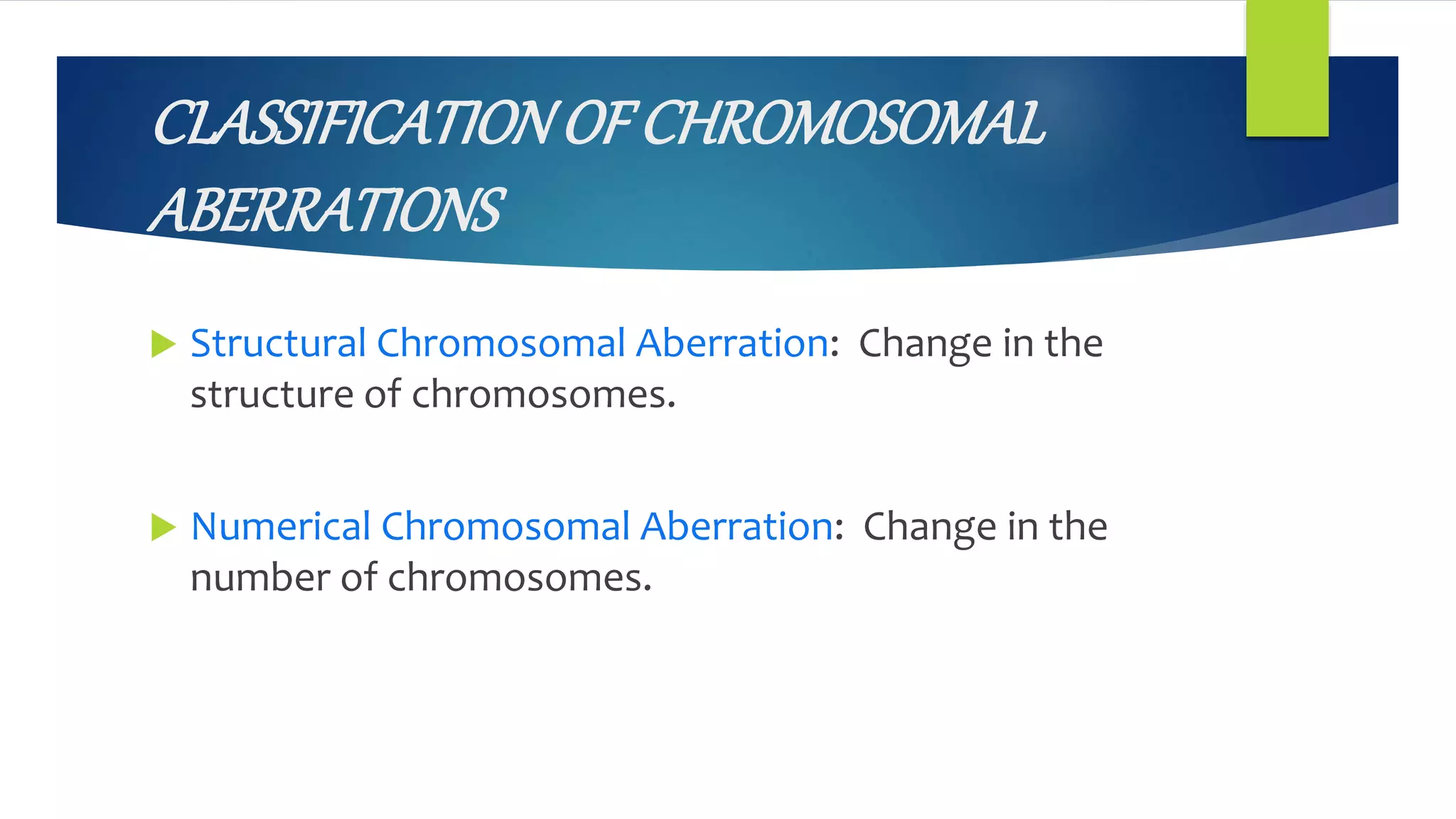 CLASSIFICATION OF CHROMOSOMAL ABERRATIONS

Structural Chromosomal Aberration: Change in the structure of chromosomes.

Numerical Chromosomal Aberration: Change in the number of chromosomes.